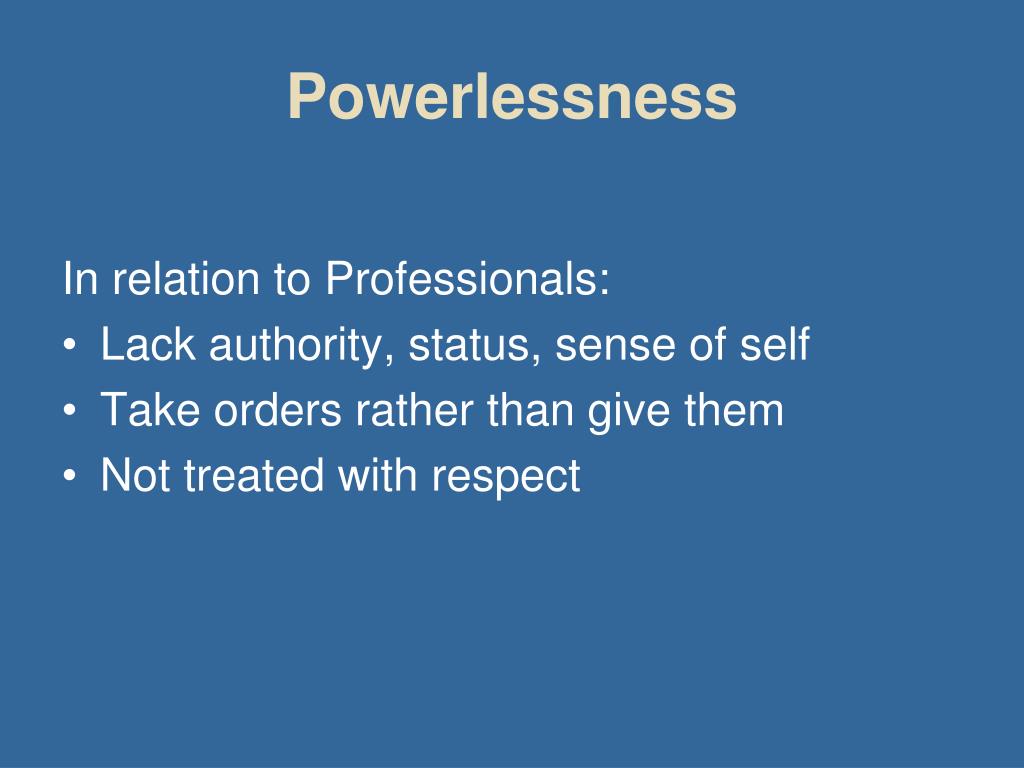 Powerlessness

In relation to Professionals:
• Lack authority, status, sense of self
• Take orders rather than give them
• Not treated with respect